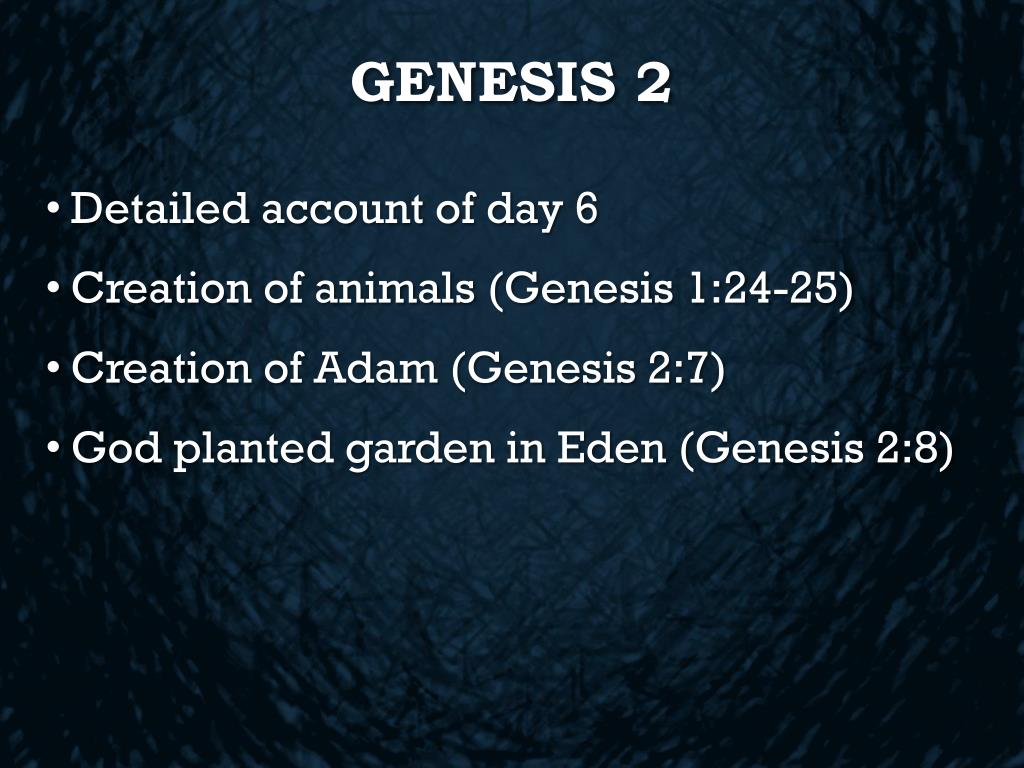 GENESIS 2

• Detailed account of day 6
• Creation of animals (Genesis 1:24-25)
• Creation of Adam (Genesis 2:7)
• God planted garden in Eden (Genesis 2:8)